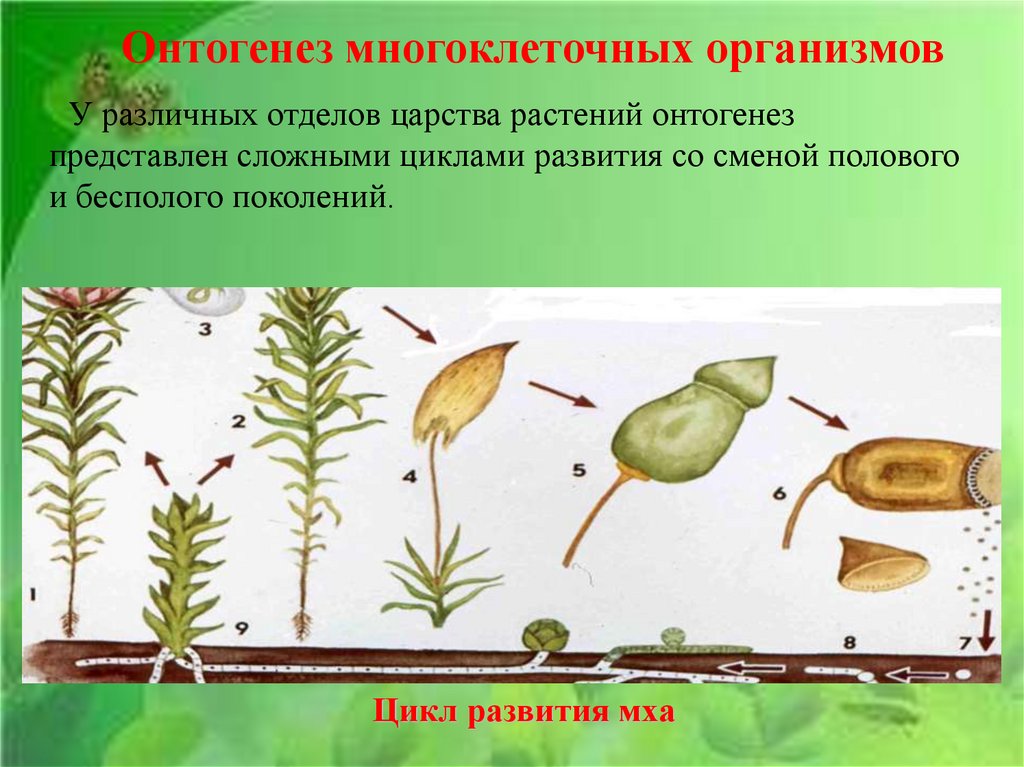 Онтогенез многоклеточных организмов

У различных отделов царства растений онтогенез представлен сложными циклами развития со сменой полового и бесполого поколений.

3
2
4
5
6
1
9
8
7

Цикл развития мха